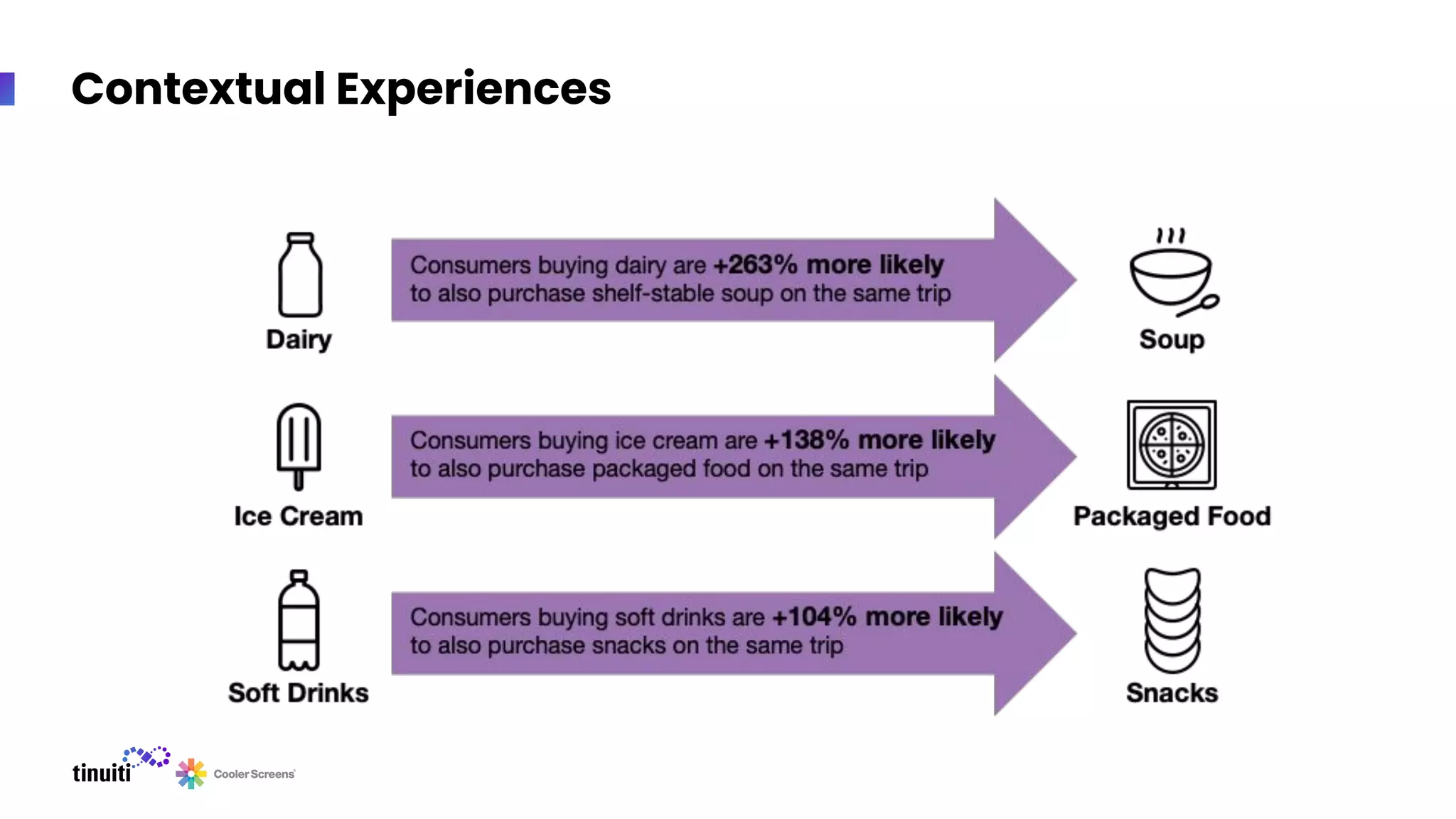 Contextual Experiences

Dairy

Consumers buying dairy are +263% more likely to also purchase shelf-stable soup on the same trip

Soup

Ice Cream

Consumers buying ice cream are +138% more likely to also purchase packaged food on the same trip

Packaged Food

Soft Drinks

Consumers buying soft drinks are +104% more likely to also purchase snacks on the same trip

Snacks

tinuiti

Cooler Screens